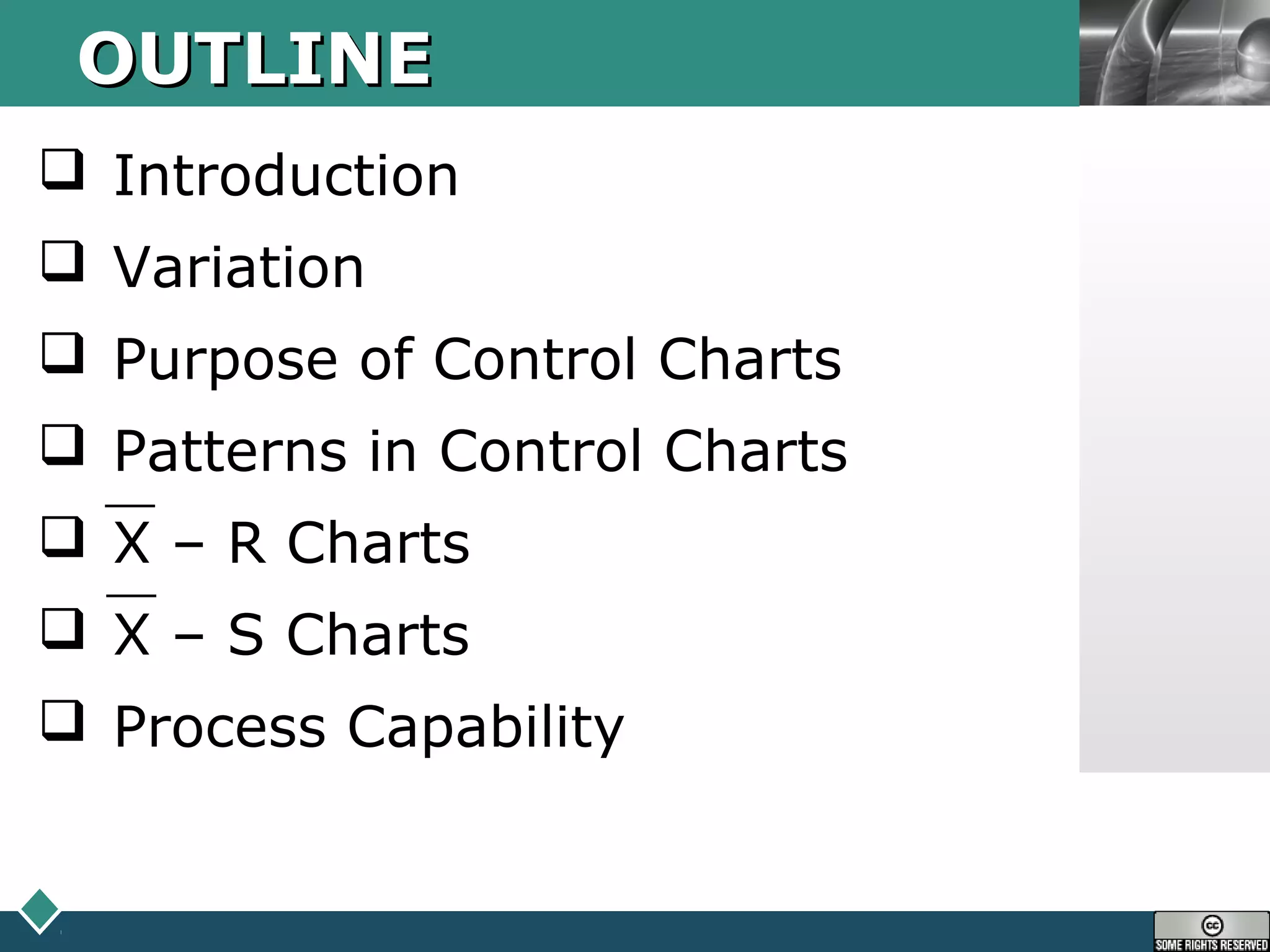 OUTLINE

❑ Introduction

❑ Variation

❑ Purpose of Control Charts

❑ Patterns in Control Charts

❑ $\overline{X}$ – R Charts

❑ $\overline{X}$ – S Charts

❑ Process Capability

cc SOME RIGHTS RESERVED